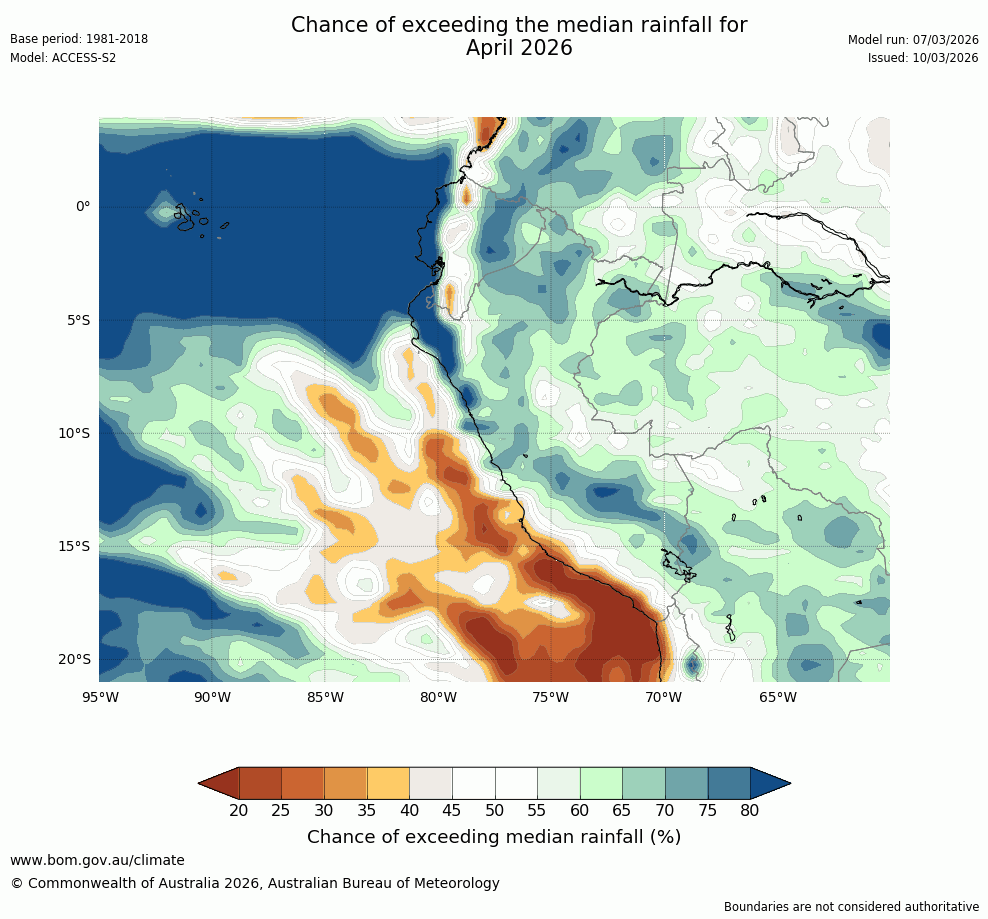 Base period: 1981-2018
Model: ACCESS-S2

Chance of exceeding the median rainfall for April 2026

Model run: 07/03/2026
Issued: 10/03/2026

0°
5°S
10°S
15°S
20°S

95°W 90°W 85°W 80°W 75°W 70°W 65°W

20 25 30 35 40 45 50 55 60 65 70 75 80

Chance of exceeding median rainfall (%)

www.bom.gov.au/climate
© Commonwealth of Australia 2026, Australian Bureau of Meteorology

Boundaries are not considered authoritative